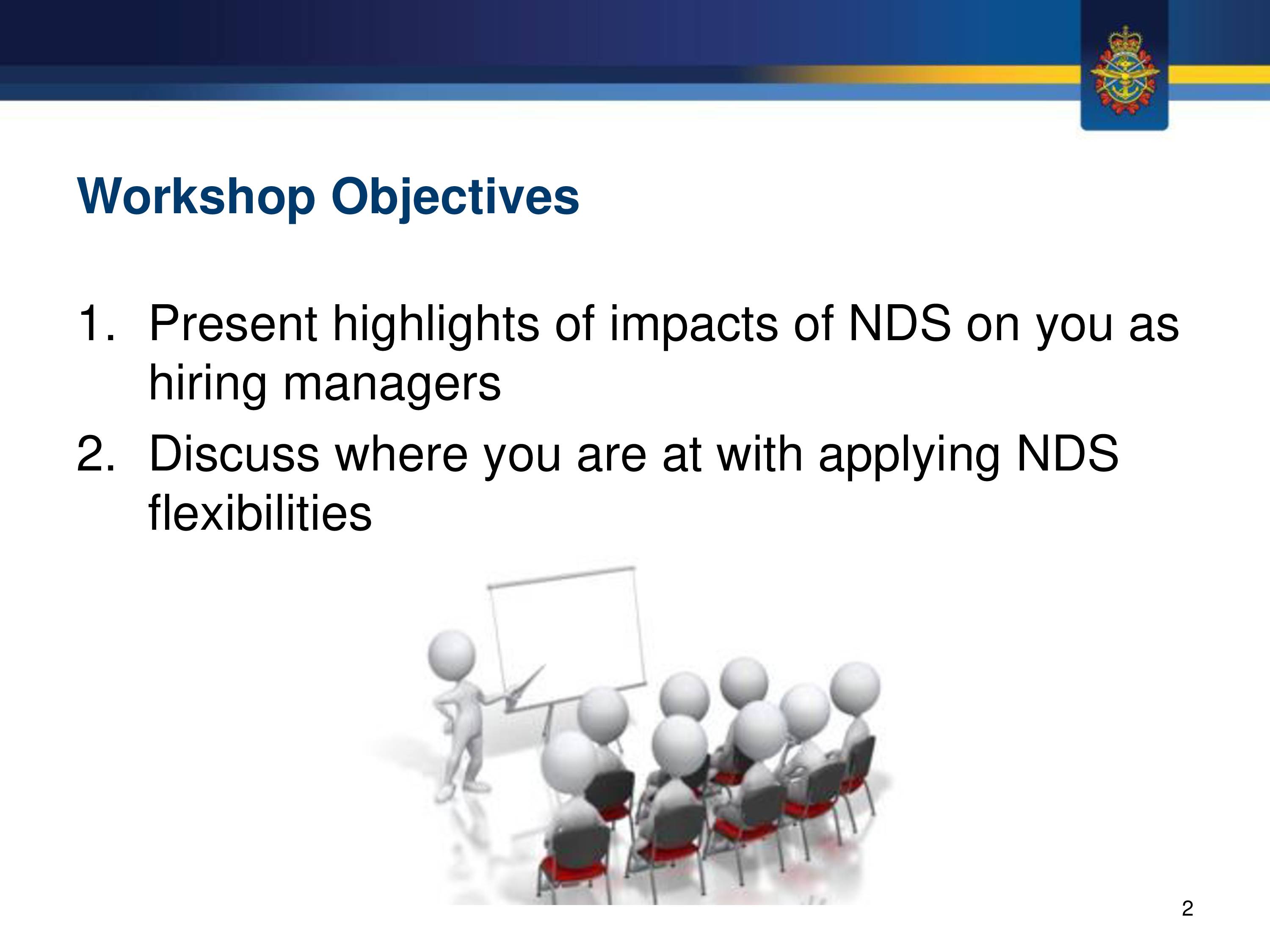 Workshop Objectives

1. Present highlights of impacts of NDS on you as hiring managers
2. Discuss where you are at with applying NDS flexibilities

2